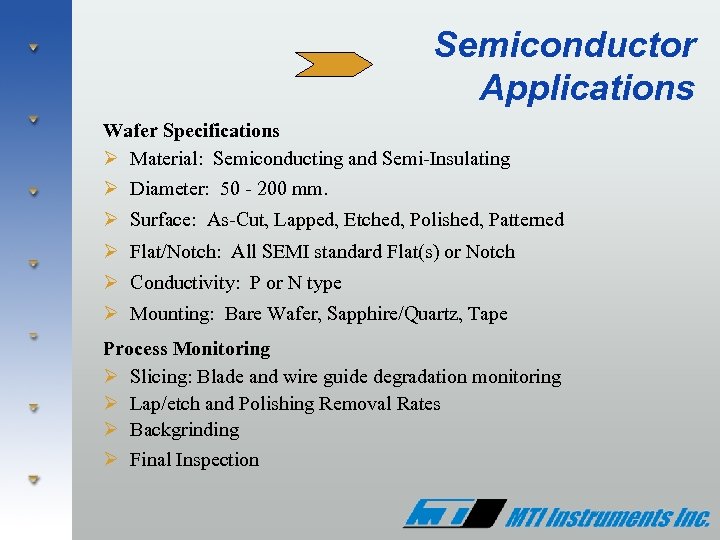 Semiconductor Applications

Wafer Specifications
➢ Material: Semiconducting and Semi-Insulating
➢ Diameter: 50 - 200 mm.
➢ Surface: As-Cut, Lapped, Etched, Polished, Patterned
➢ Flat/Notch: All SEMI standard Flat(s) or Notch
➢ Conductivity: P or N type
➢ Mounting: Bare Wafer, Sapphire/Quartz, Tape

Process Monitoring
➢ Slicing: Blade and wire guide degradation monitoring
➢ Lap/etch and Polishing Removal Rates
➢ Backgrinding
➢ Final Inspection

MTI MTI Instruments Inc.